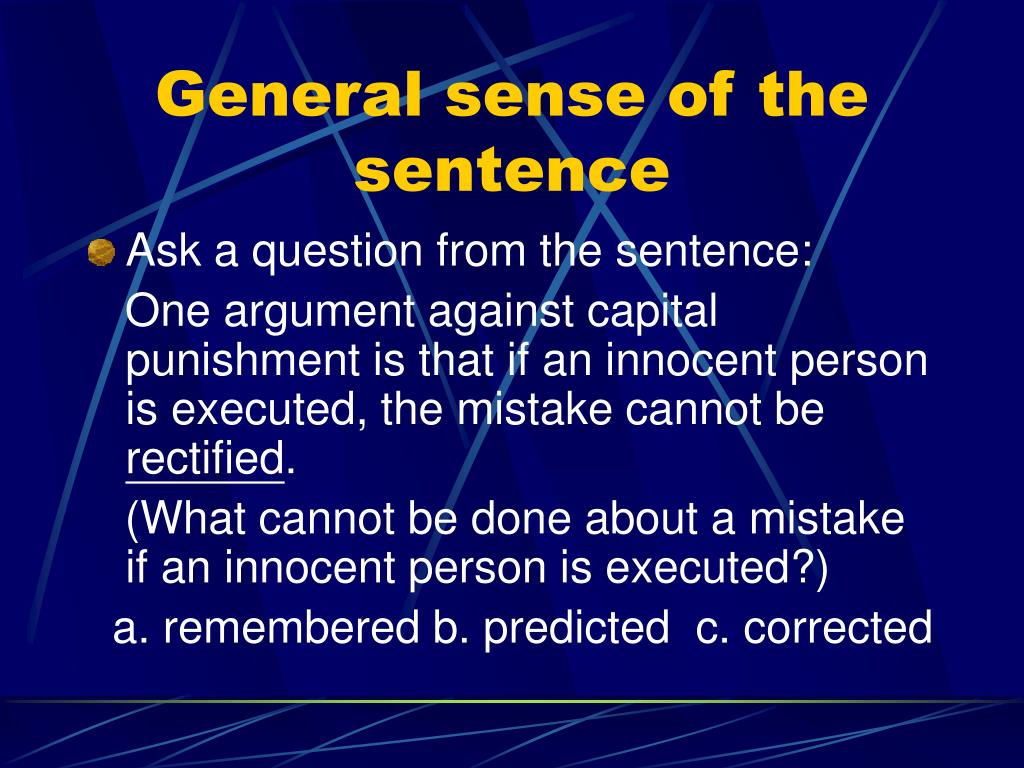 General sense of the sentence

Ask a question from the sentence:

One argument against capital punishment is that if an innocent person is executed, the mistake cannot be rectified.

(What cannot be done about a mistake if an innocent person is executed?)

a. remembered b. predicted c. corrected